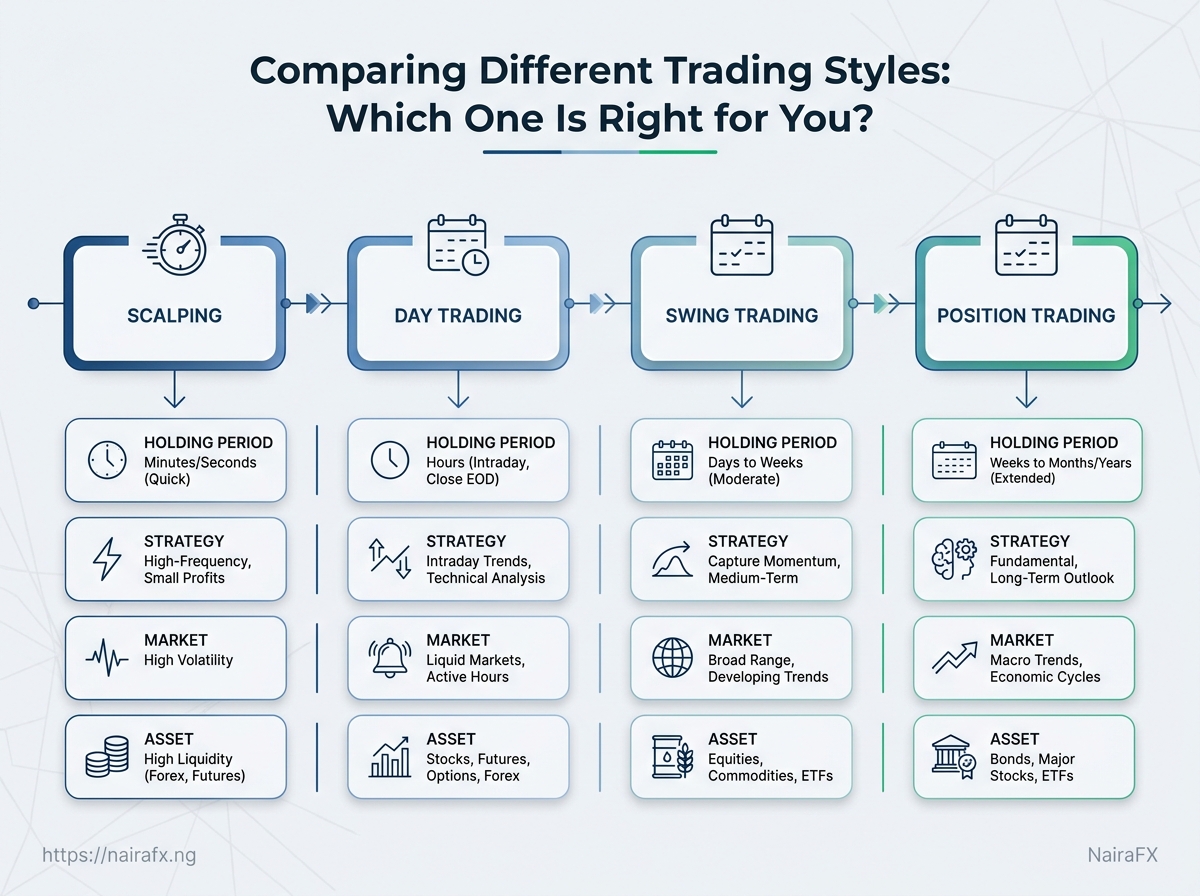 Comparing Different Trading Styles: Which One Is Right for You?

SCALPING

HOLDING PERIOD
Minutes/Seconds (Quick)

STRATEGY
High-Frequency, Small Profits

MARKET
High Volatility

ASSET
High Liquidity (Forex, Futures)

DAY TRADING

HOLDING PERIOD
Hours (Intraday, Close EOD)

STRATEGY
Intraday Trends, Technical Analysis

MARKET
Liquid Markets, Active Hours

ASSET
Stocks, Futures, Options, Forex

SWING TRADING

HOLDING PERIOD
Days to Weeks (Moderate)

STRATEGY
Capture Momentum, Medium-Term

MARKET
Broad Range, Developing Trends

ASSET
Equities, Commodities, ETFs

POSITION TRADING

HOLDING PERIOD
Weeks to Months/Years (Extended)

STRATEGY
Fundamental, Long-Term Outlook

MARKET
Macro Trends, Economic Cycles

ASSET
Bonds, Major Stocks, ETFs

https://nairafx.ng

NairaFX